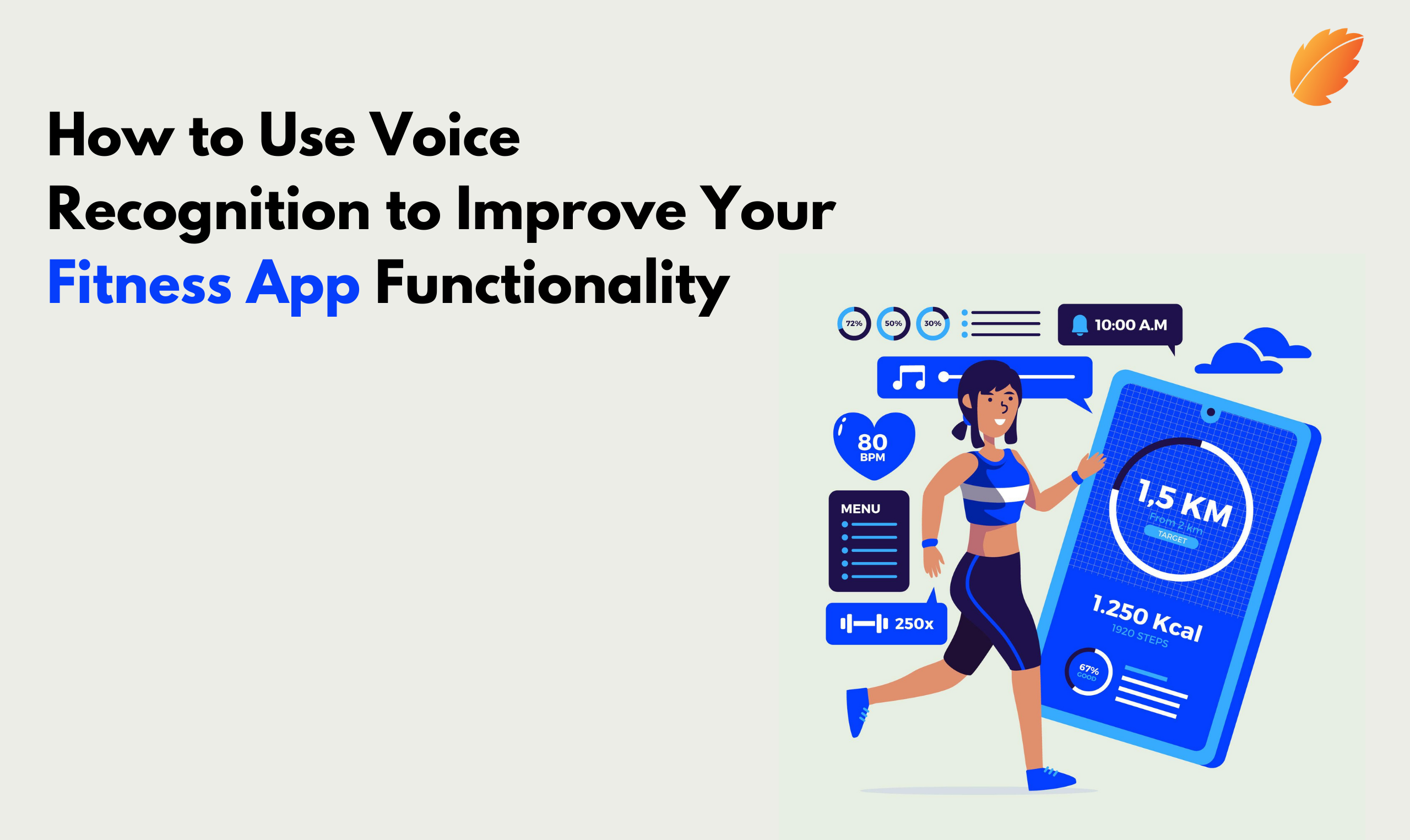 How to Use Voice Recognition to Improve Your Fitness App Functionality

72%
50%
30%
10:00 A.M
80
BPM
MENU
250x
1,5 KM
From 2 km
TARGET
1.250 Kcal
1920 STEPS
67%
GOOD